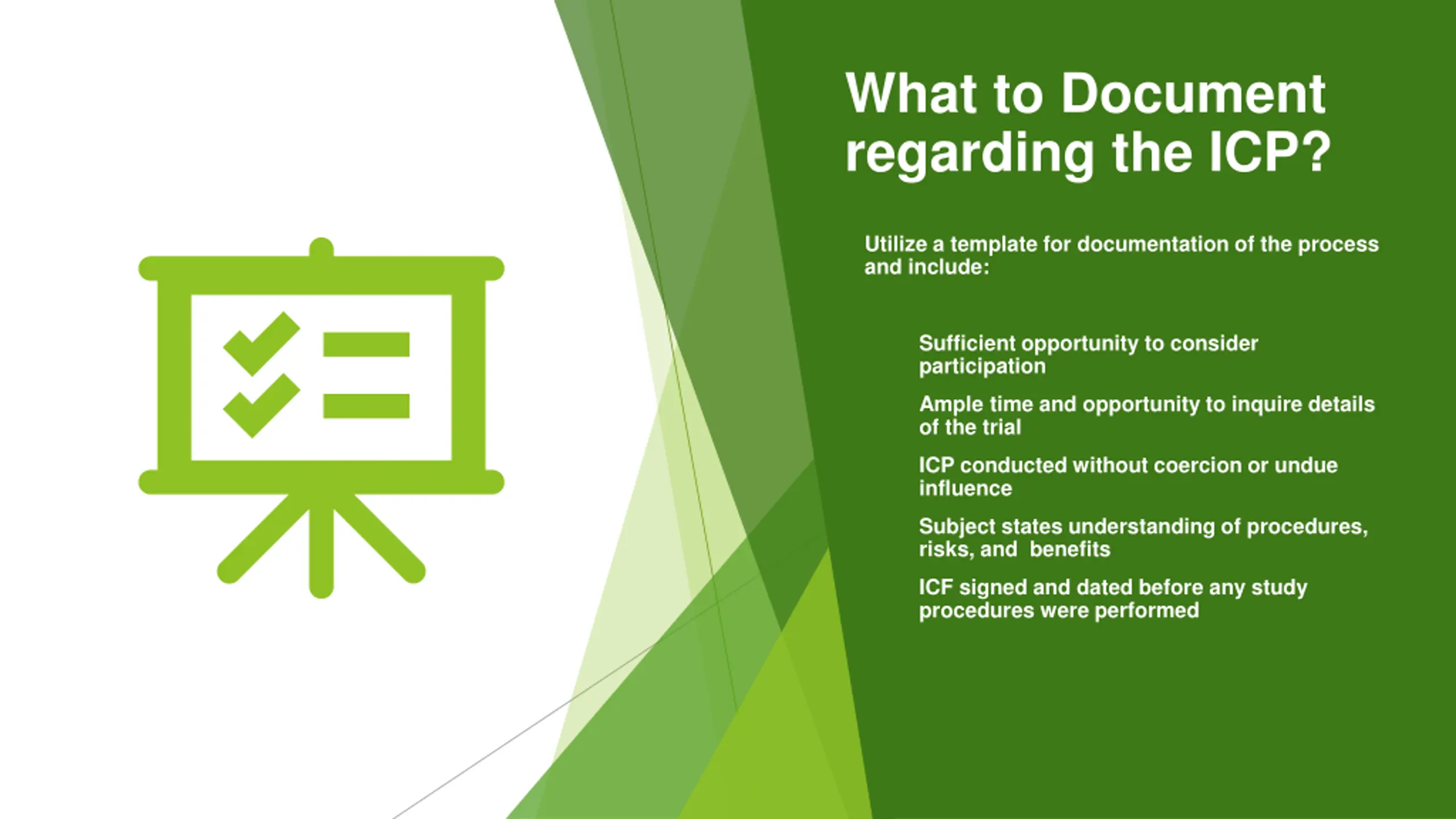 What to Document regarding the ICP?

Utilize a template for documentation of the process and include:

Sufficient opportunity to consider participation

Ample time and opportunity to inquire details of the trial

ICP conducted without coercion or undue influence

Subject states understanding of procedures, risks, and benefits

ICF signed and dated before any study procedures were performed